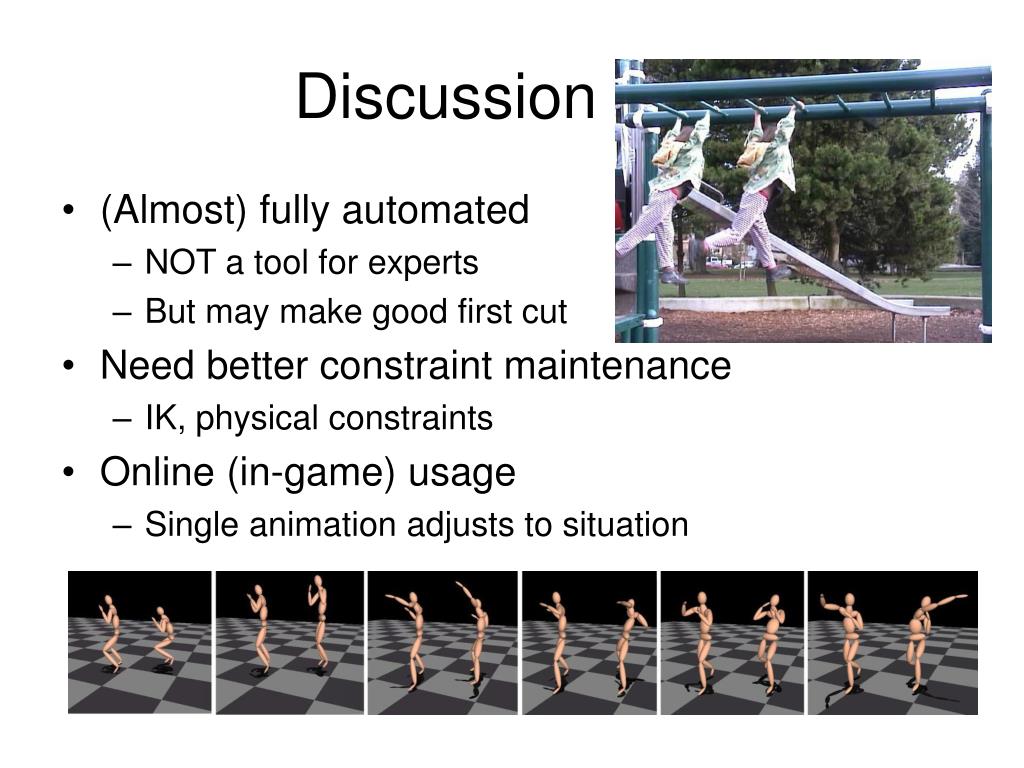 Discussion

• (Almost) fully automated
– NOT a tool for experts
– But may make good first cut
• Need better constraint maintenance
– IK, physical constraints
• Online (in-game) usage
– Single animation adjusts to situation